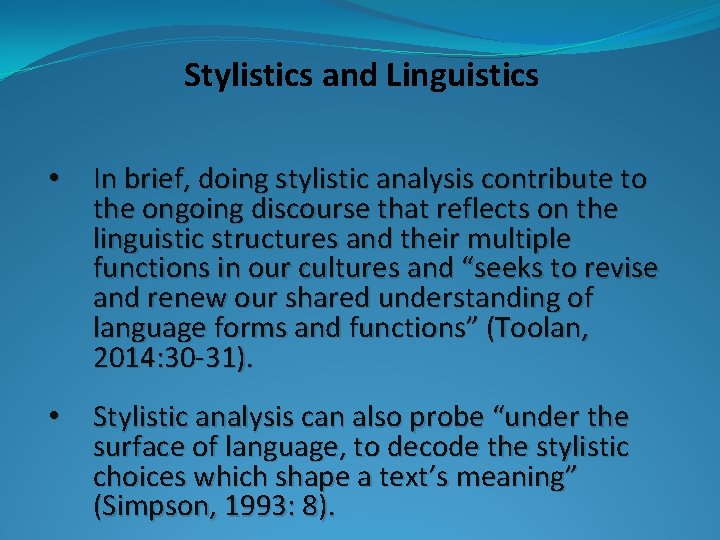 Stylistics and Linguistics

• In brief, doing stylistic analysis contribute to the ongoing discourse that reflects on the linguistic structures and their multiple functions in our cultures and “seeks to revise and renew our shared understanding of language forms and functions” (Toolan, 2014:30-31).

• Stylistic analysis can also probe “under the surface of language, to decode the stylistic choices which shape a text’s meaning” (Simpson, 1993: 8).